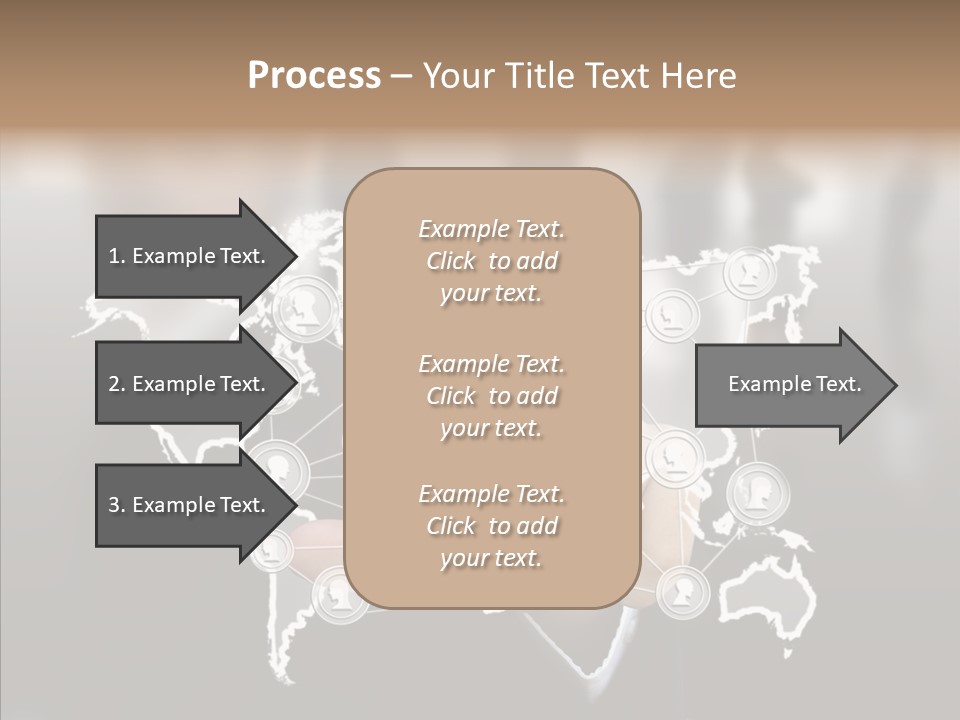 Process – Your Title Text Here

1. Example Text.

2. Example Text.

3. Example Text.

Example Text. Click to add your text.

Example Text. Click to add your text.

Example Text. Click to add your text.

Example Text.